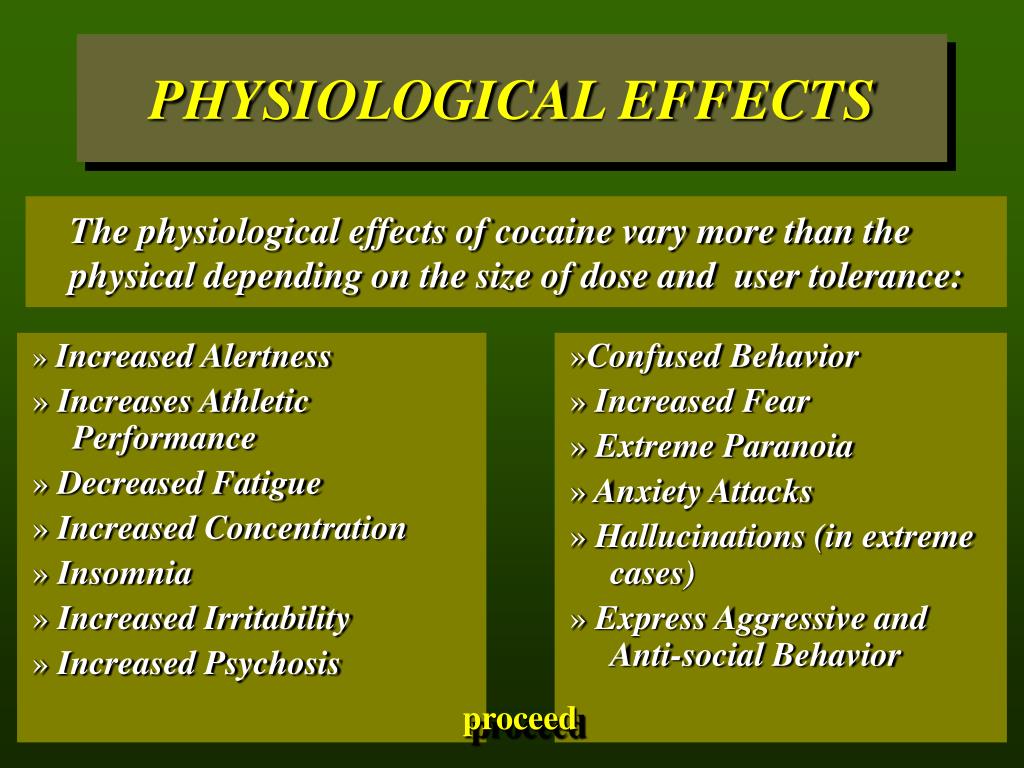 PHYSIOLOGICAL EFFECTS

The physiological effects of cocaine vary more than the physical depending on the size of dose and user tolerance:

» Increased Alertness
» Increases Athletic Performance
» Decreased Fatigue
» Increased Concentration
» Insomnia
» Increased Irritability
» Increased Psychosis

»Confused Behavior
» Increased Fear
» Extreme Paranoia
» Anxiety Attacks
» Hallucinations (in extreme cases)
» Express Aggressive and Anti-social Behavior

proceed